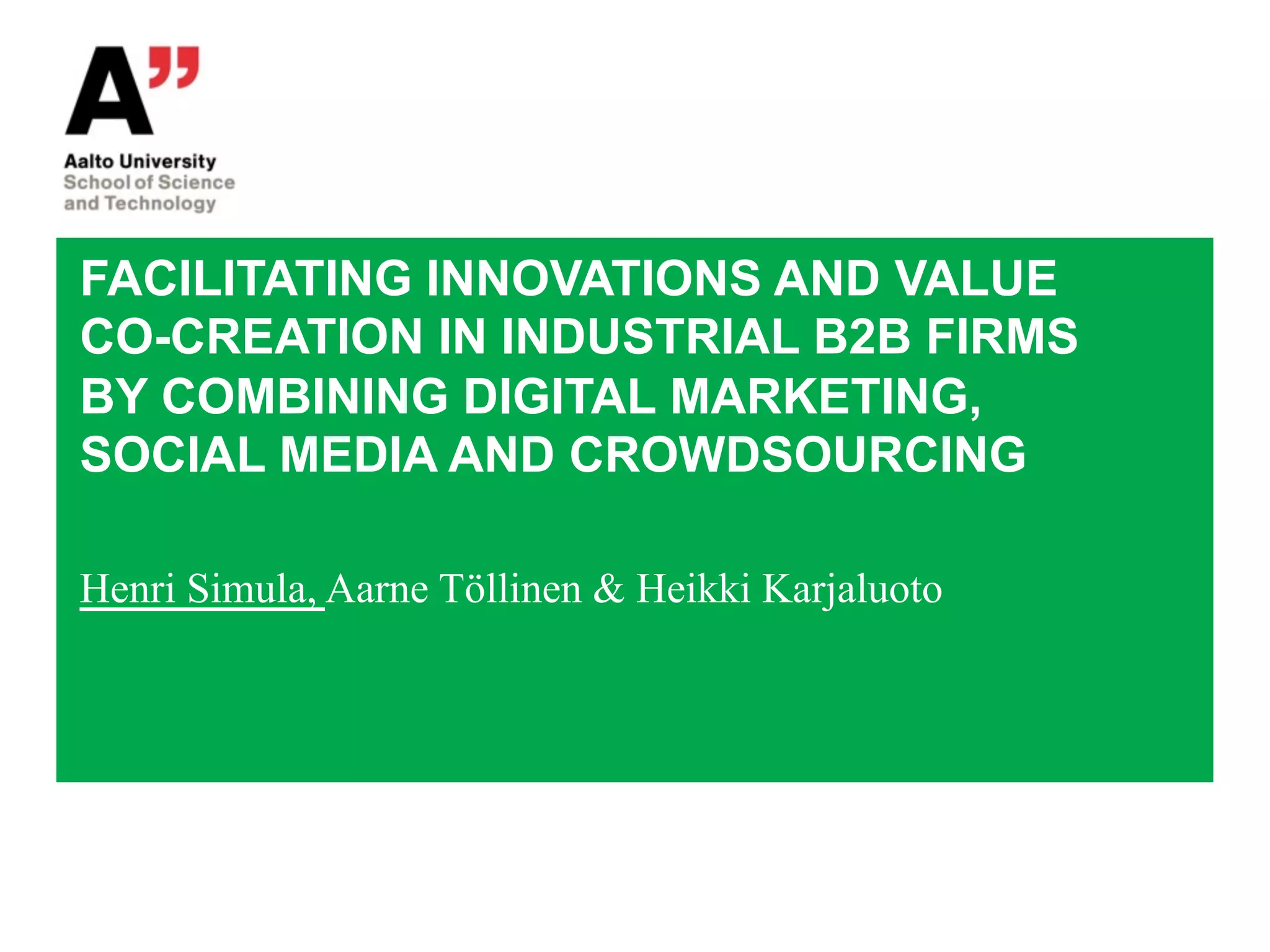 A"

Aalto University
School of Science
and Technology

FACILITATING INNOVATIONS AND VALUE CO-CREATION IN INDUSTRIAL B2B FIRMS BY COMBINING DIGITAL MARKETING, SOCIAL MEDIA AND CROWDSOURCING

Henri Simula, Aarne Töllinen & Heikki Karjaluoto